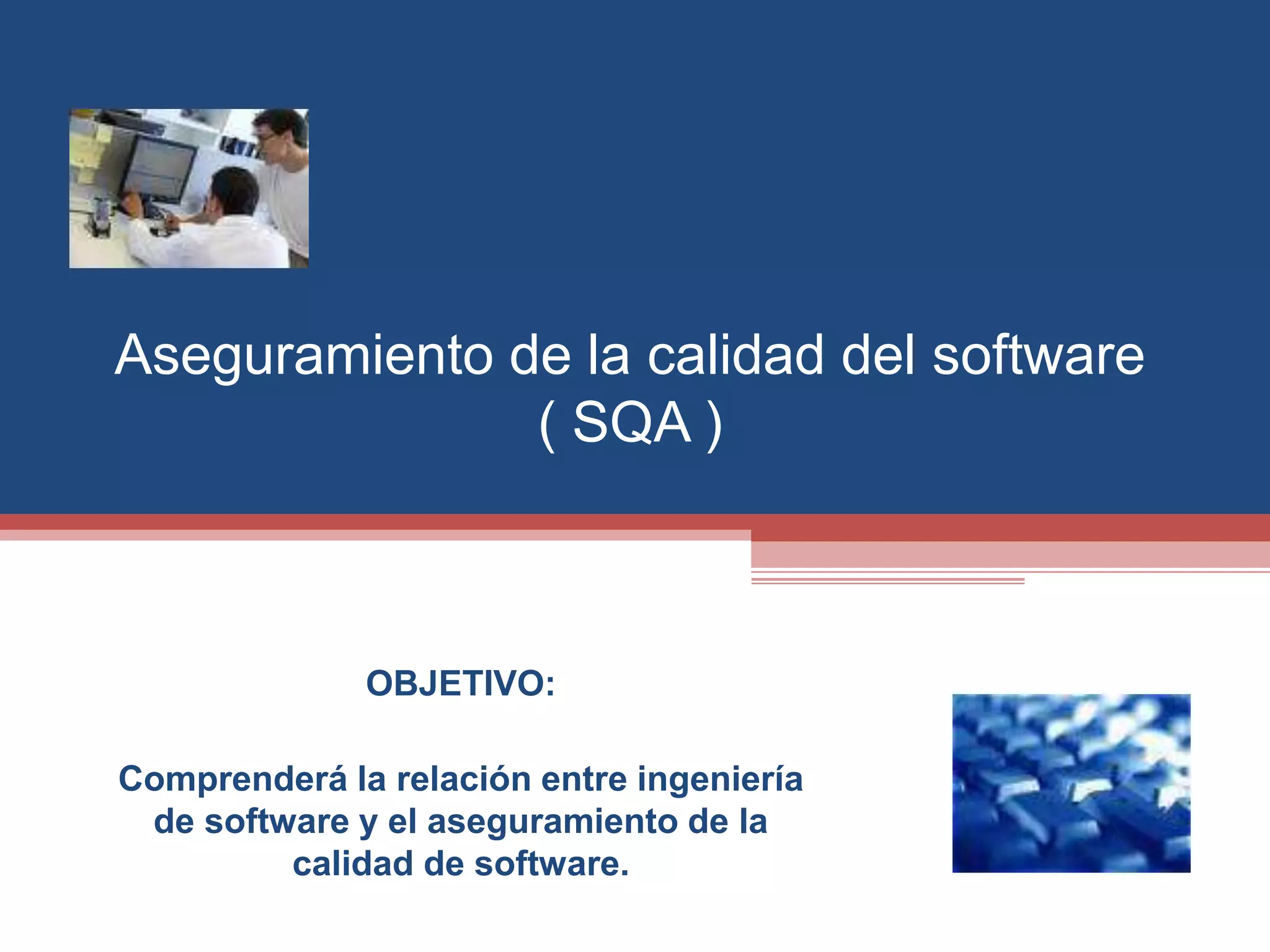 Aseguramiento de la calidad del software
( SQA )

OBJETIVO:

Comprenderá la relación entre ingeniería de software y el aseguramiento de la calidad de software.